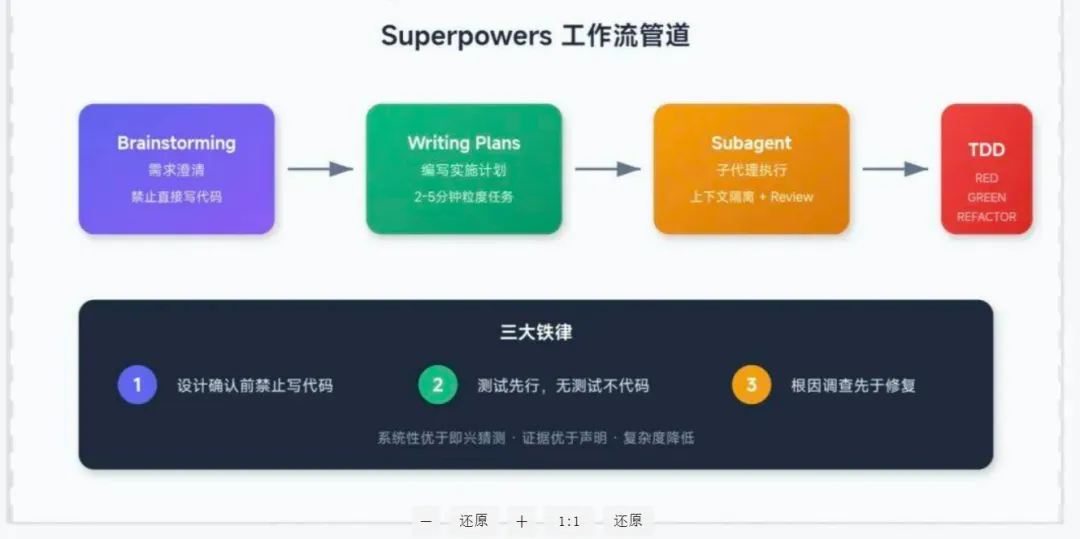 Superpowers 工作流管道

Brainstorming
需求澄清
禁止直接写代码

Writing Plans
编写实施计划
2-5分钟粒度任务

Subagent
子代理执行
上下文隔离 + Review

TDD
RED
GREEN
REFACTOR

三大铁律

1 设计确认前禁止写代码

2 测试先行，无测试不代码

3 根因调查先于修复

系统性优于即兴猜测 · 证据优于声明 · 复杂度降低

— 还原 + 1:1 还原